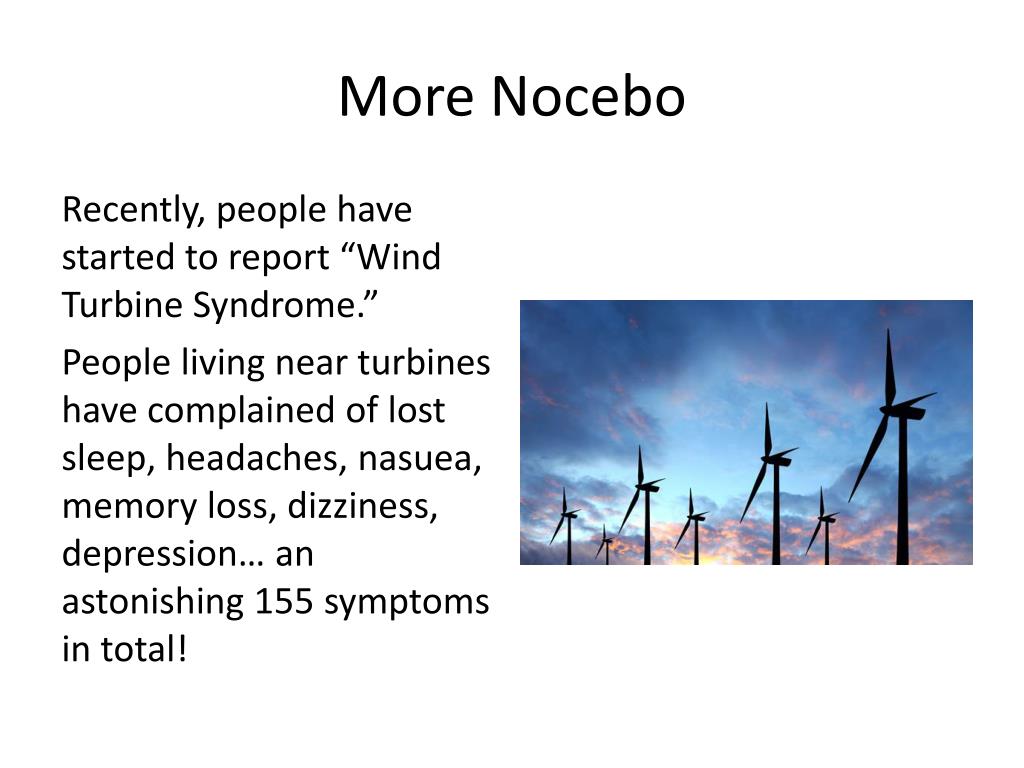 More Nocebo

Recently, people have started to report “Wind Turbine Syndrome.”

People living near turbines have complained of lost sleep, headaches, nasuea, memory loss, dizziness, depression… an astonishing 155 symptoms in total!